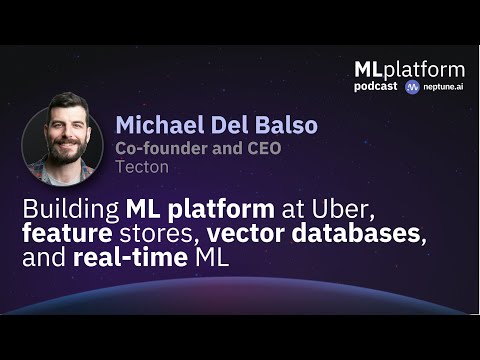 MLplatform
podcast neptune.ai

Michael Del Balso
Co-founder and CEO
Tecton

Building ML platform at Uber, feature stores, vector databases, and real-time ML